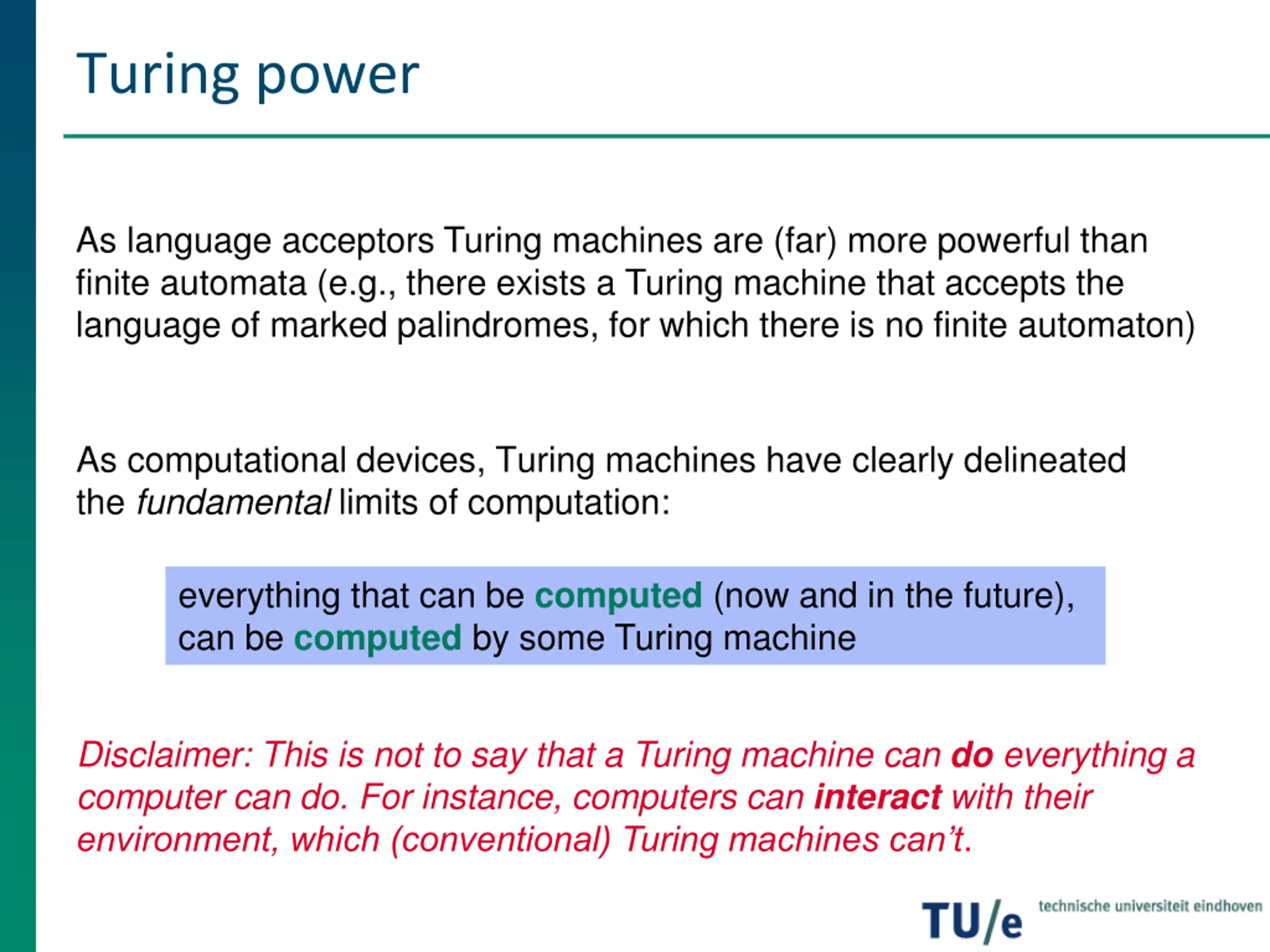 Turing power

As language acceptors Turing machines are (far) more powerful than finite automata (e.g., there exists a Turing machine that accepts the language of marked palindromes, for which there is no finite automaton)

As computational devices, Turing machines have clearly delineated the fundamental limits of computation:

everything that can be computed (now and in the future), can be computed by some Turing machine

Disclaimer: This is not to say that a Turing machine can do everything a computer can do. For instance, computers can interact with their environment, which (conventional) Turing machines can't.

TU/e technische universiteit eindhoven